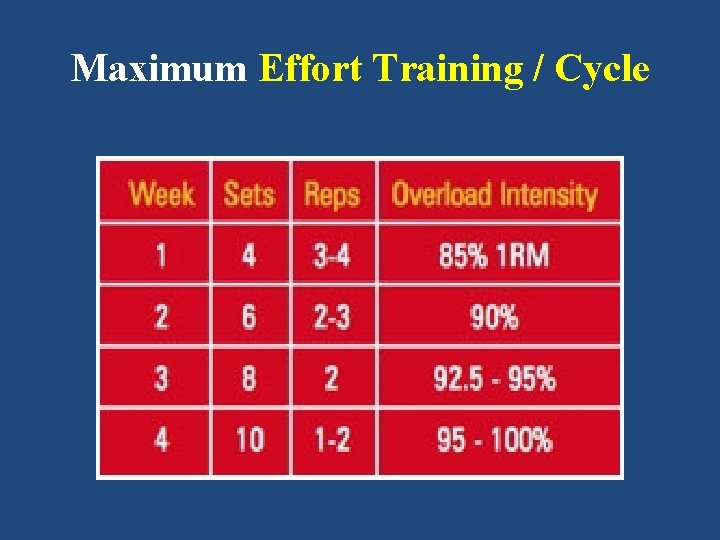 Maximum Effort Training / Cycle

| Week | Sets | Reps | Overload Intensity |
|---|---|---|---|
| 1 | 4 | 3-4 | 85% 1RM |
| 2 | 6 | 2-3 | 90% |
| 3 | 8 | 2 | 92.5 - 95% |
| 4 | 10 | 1-2 | 95 - 100% |